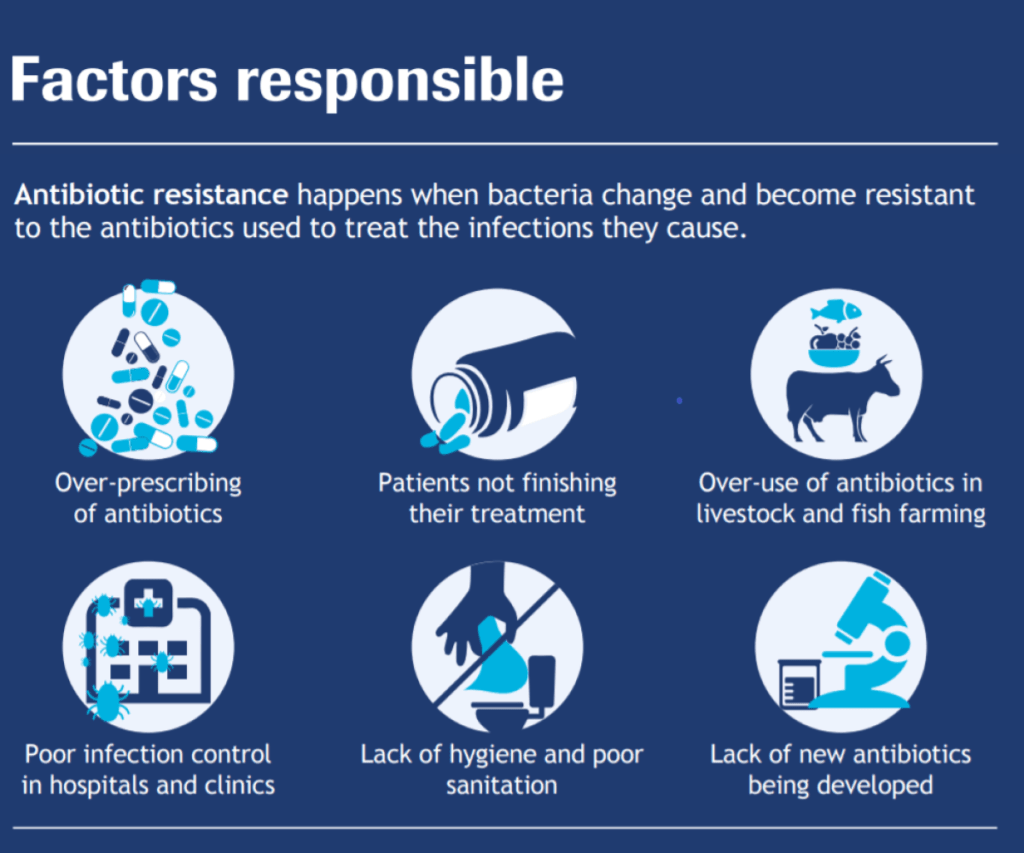 Factors responsible

Antibiotic resistance happens when bacteria change and become resistant to the antibiotics used to treat the infections they cause.

Over-prescribing of antibiotics

Patients not finishing their treatment

Over-use of antibiotics in livestock and fish farming

Poor infection control in hospitals and clinics

Lack of hygiene and poor sanitation

Lack of new antibiotics being developed